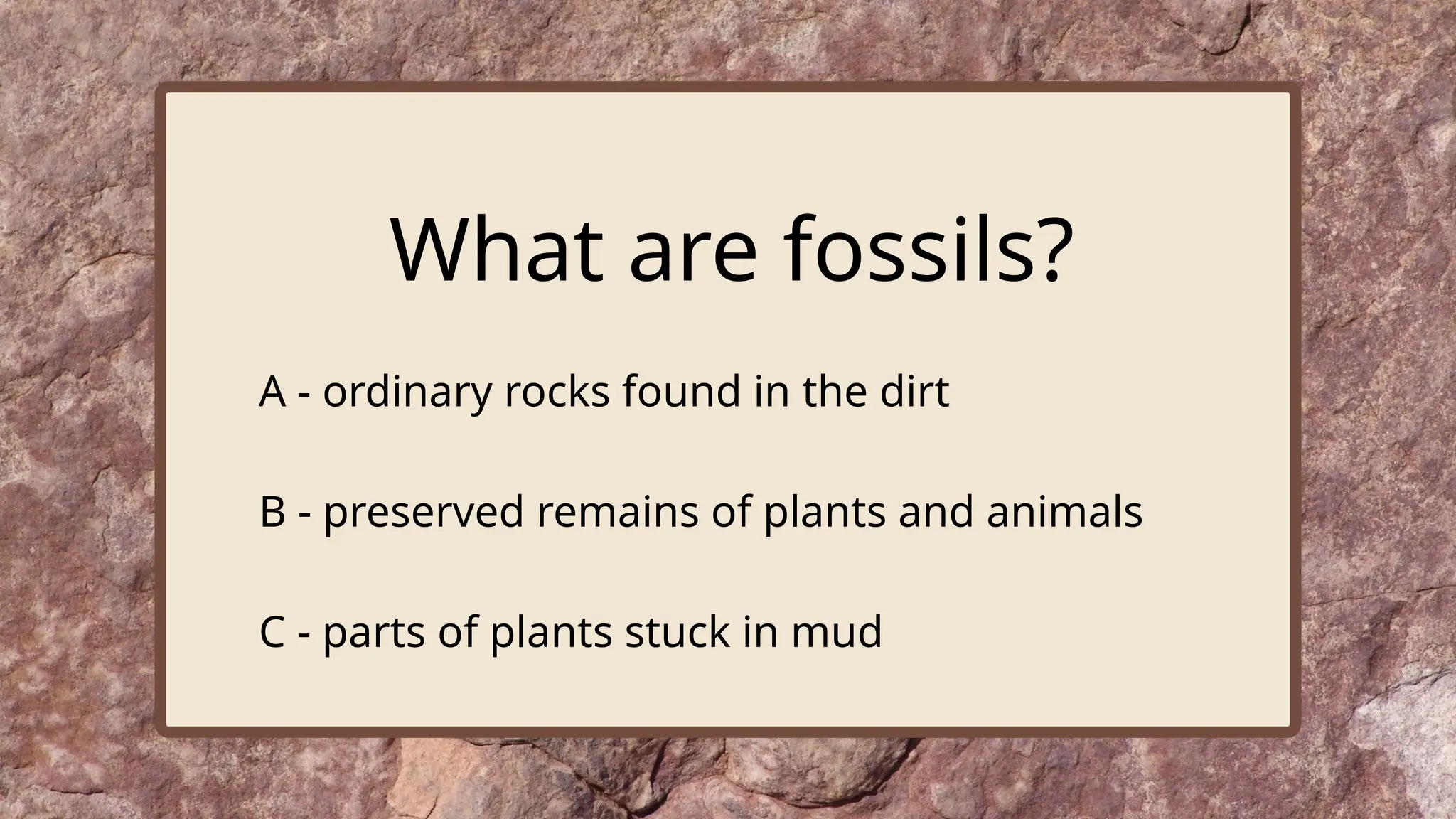 What are fossils?

A - ordinary rocks found in the dirt

B - preserved remains of plants and animals

C - parts of plants stuck in mud